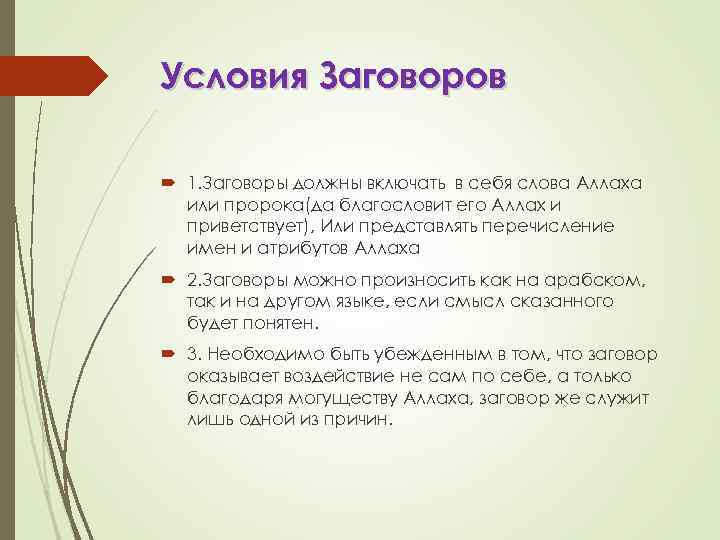 Условия Заговоров

1.Заговоры должны включать в себя слова Аллаха или пророка(да благословит его Аллах и приветствует), Или представлять перечисление имен и атрибутов Аллаха

2.Заговоры можно произносить как на арабском, так и на другом языке, если смысл сказанного будет понятен.

3. Необходимо быть убежденным в том, что заговор оказывает воздействие не сам по себе, а только благодаря могуществу Аллаха, заговор же служит лишь одной из причин.